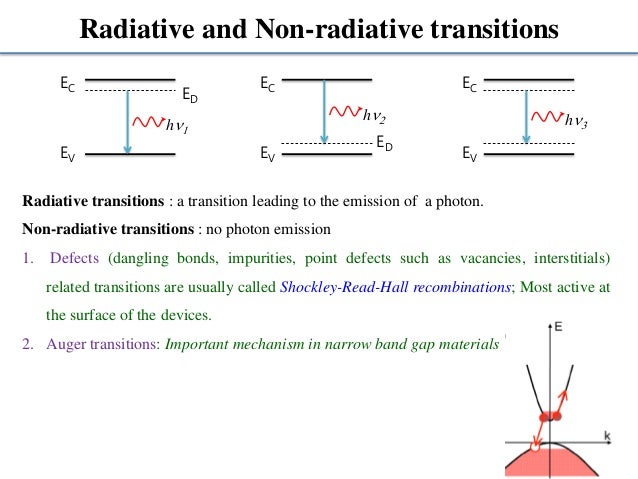 Radiative and Non-radiative transitions

$E_C$
$E_D$
$h\nu_1$
$E_V$

$E_C$
$h\nu_2$
$E_D$
$E_V$

$E_C$
$h\nu_3$
$E_V$

**Radiative transitions** : a transition leading to the emission of a photon.

**Non-radiative transitions** : no photon emission

1. Defects (dangling bonds, impurities, point defects such as vacancies, interstitials) related transitions are usually called *Shockley-Read-Hall recombinations*; Most active at the surface of the devices.

2. Auger transitions: *Important mechanism in narrow band gap materials*

E
k